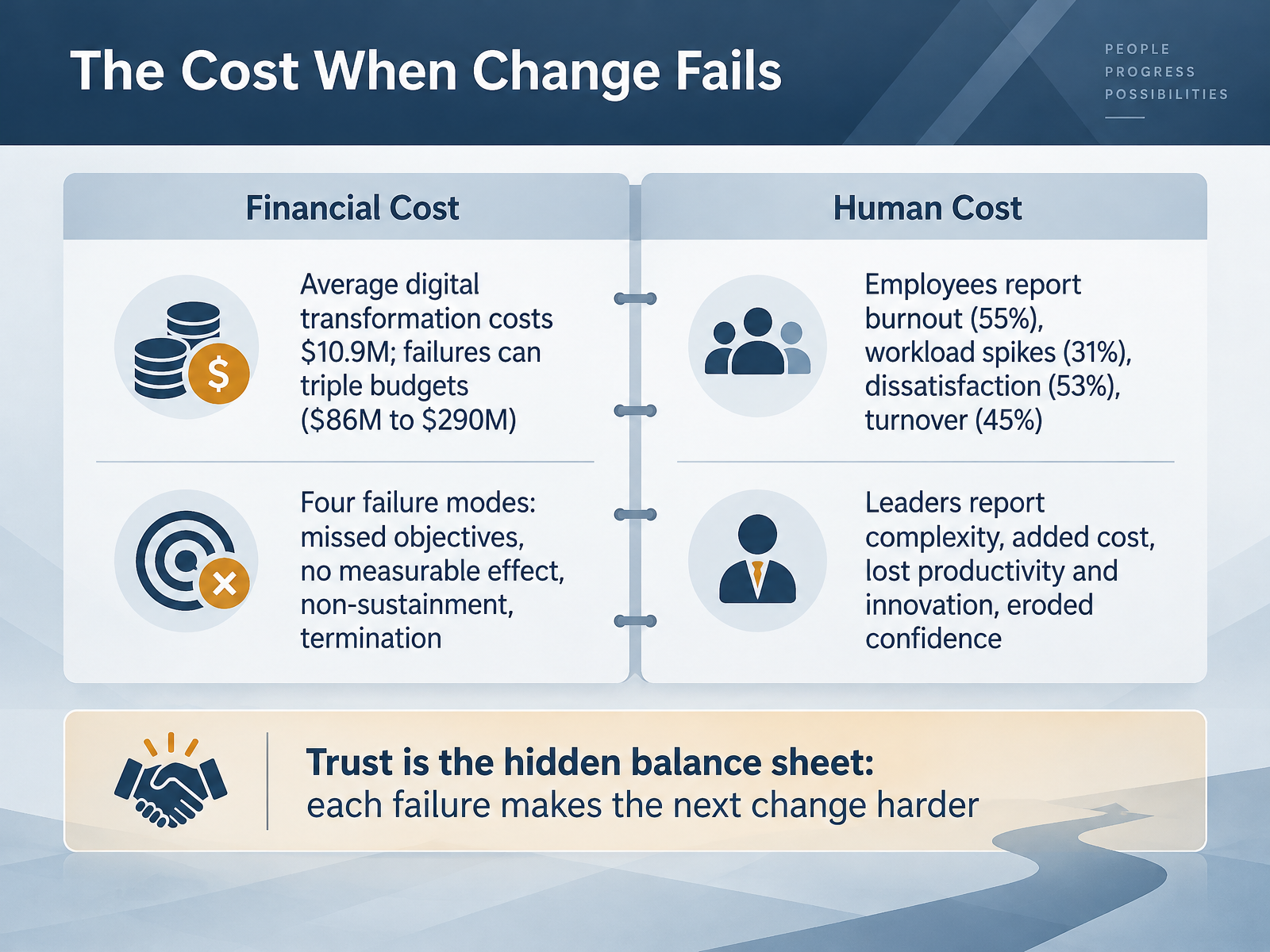 The Cost When Change Fails

PEOPLE
PROGRESS
POSSIBILITIES

Financial Cost

Average digital transformation costs $10.9M; failures can triple budgets ($86M to $290M)

Four failure modes: missed objectives, no measurable effect, non-sustainment, termination

Human Cost

Employees report burnout (55%), workload spikes (31%), dissatisfaction (53%), turnover (45%)

Leaders report complexity, added cost, lost productivity and innovation, eroded confidence

Trust is the hidden balance sheet:
each failure makes the next change harder